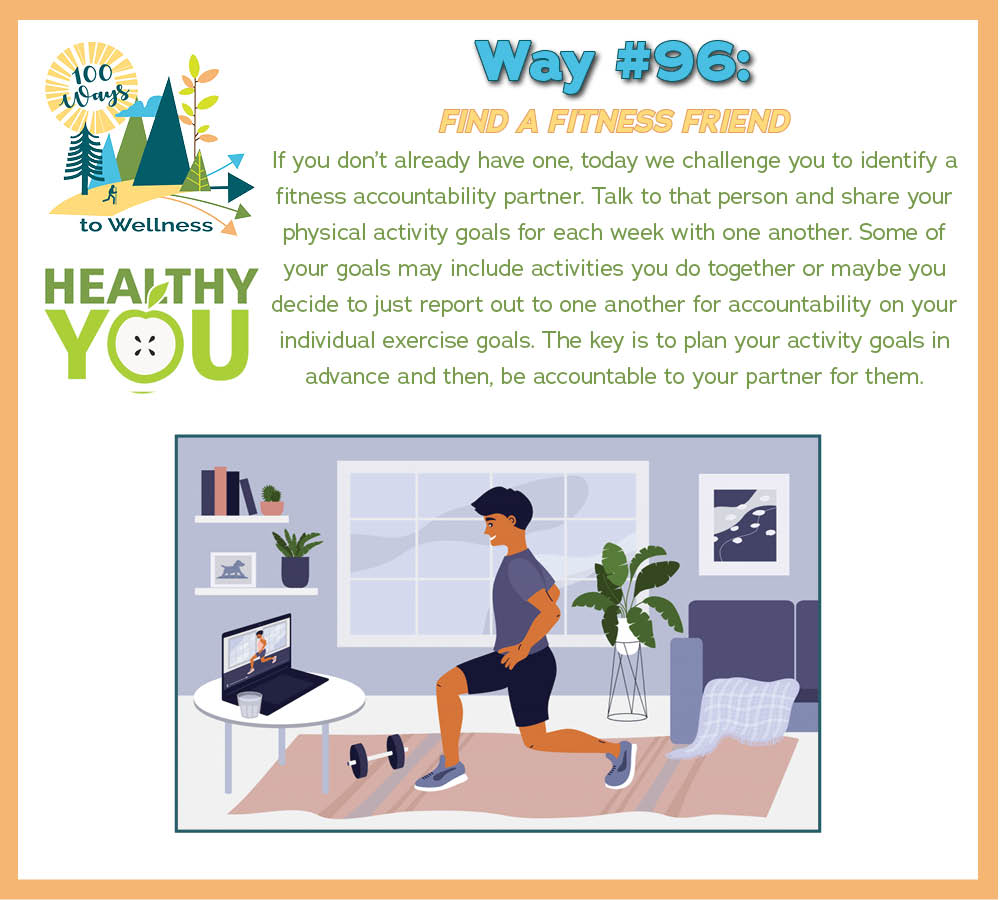 100 Ways to Wellness

HEALTHY YOU

Way #96:

FIND A FITNESS FRIEND

If you don't already have one, today we challenge you to identify a fitness accountability partner. Talk to that person and share your physical activity goals for each week with one another. Some of your goals may include activities you do together or maybe you decide to just report out to one another for accountability on your individual exercise goals. The key is to plan your activity goals in advance and then, be accountable to your partner for them.